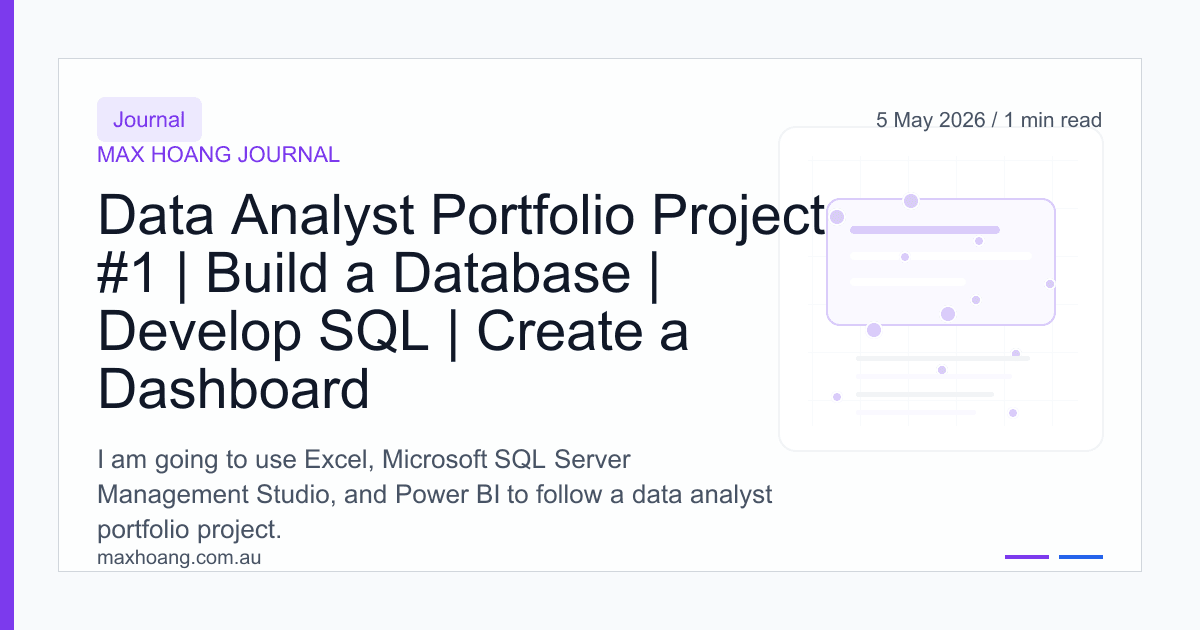 Journal

5 May 2026 / 1 min read

MAX HOANG JOURNAL

Data Analyst Portfolio Project #1 | Build a Database | Develop SQL | Create a Dashboard

I am going to use Excel, Microsoft SQL Server Management Studio, and Power BI to follow a data analyst portfolio project.

maxhoang.com.au